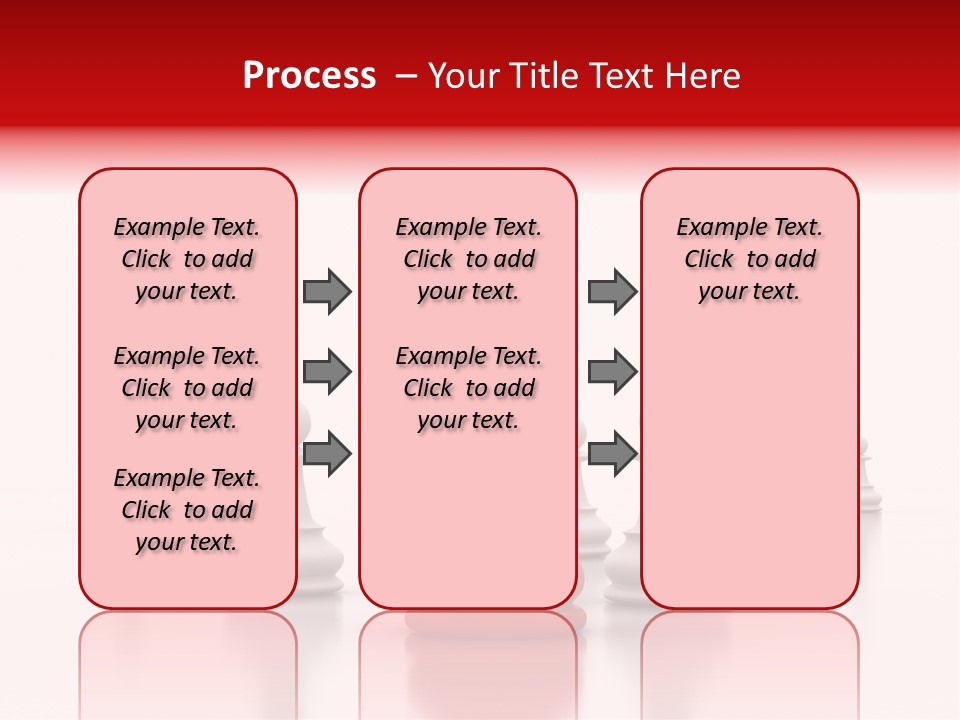 Process – Your Title Text Here

Example Text. Click to add your text.

Example Text. Click to add your text.

Example Text. Click to add your text.

Example Text. Click to add your text.

Example Text. Click to add your text.

Example Text. Click to add your text.